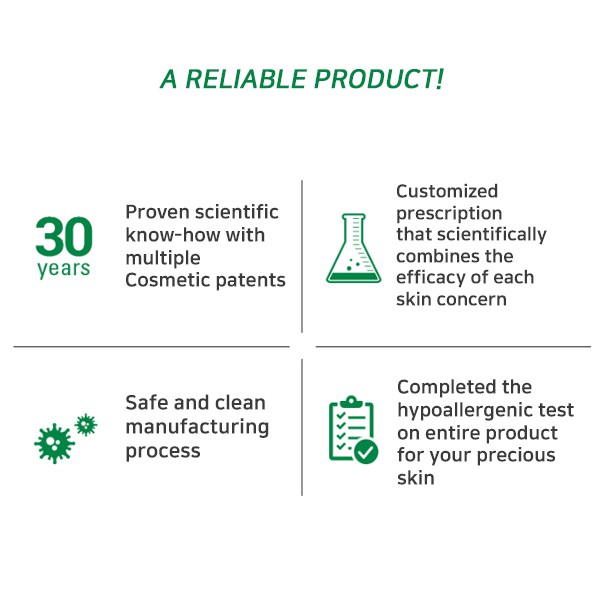 A RELIABLE PRODUCT!

30 years

Proven scientific know-how with multiple Cosmetic patents

Customized prescription that scientifically combines the efficacy of each skin concern

Safe and clean manufacturing process

Completed the hypoallergenic test on entire product for your precious skin